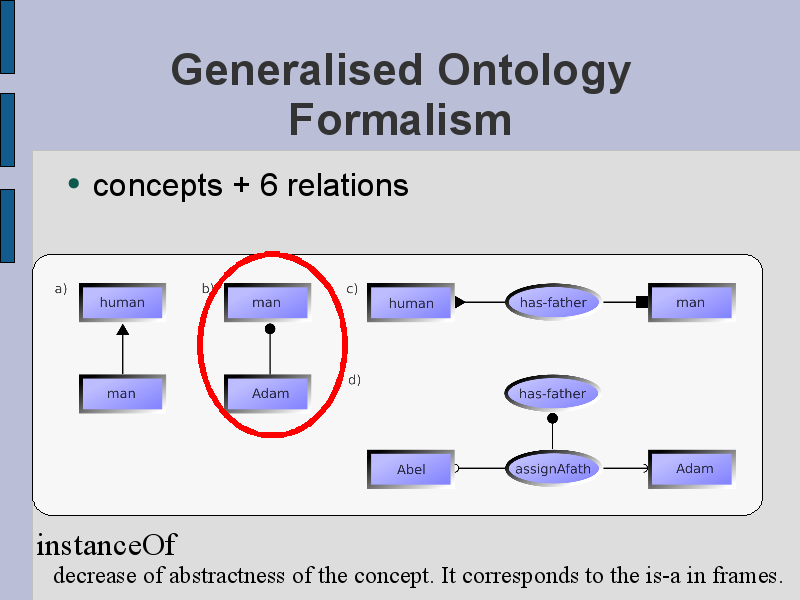 Generalised Ontology Formalism

• concepts + 6 relations

a) human

man

b) man

Adam

c) human has-father man

d) has-father

Abel assignAfath Adam

instanceOf

decrease of abstractness of the concept. It corresponds to the is-a in frames.